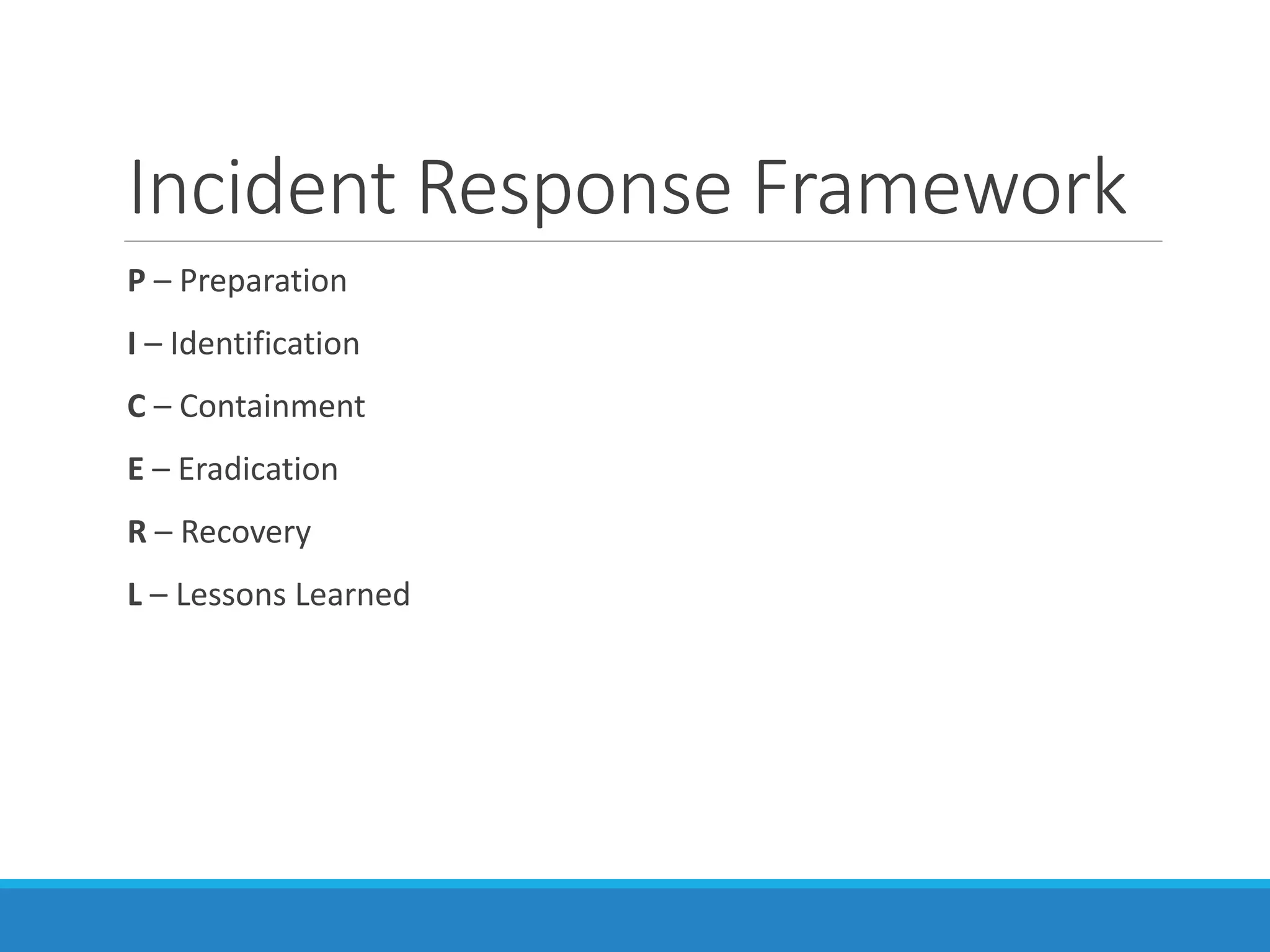 Incident Response Framework

P – Preparation

I – Identification

C – Containment

E – Eradication

R – Recovery

L – Lessons Learned